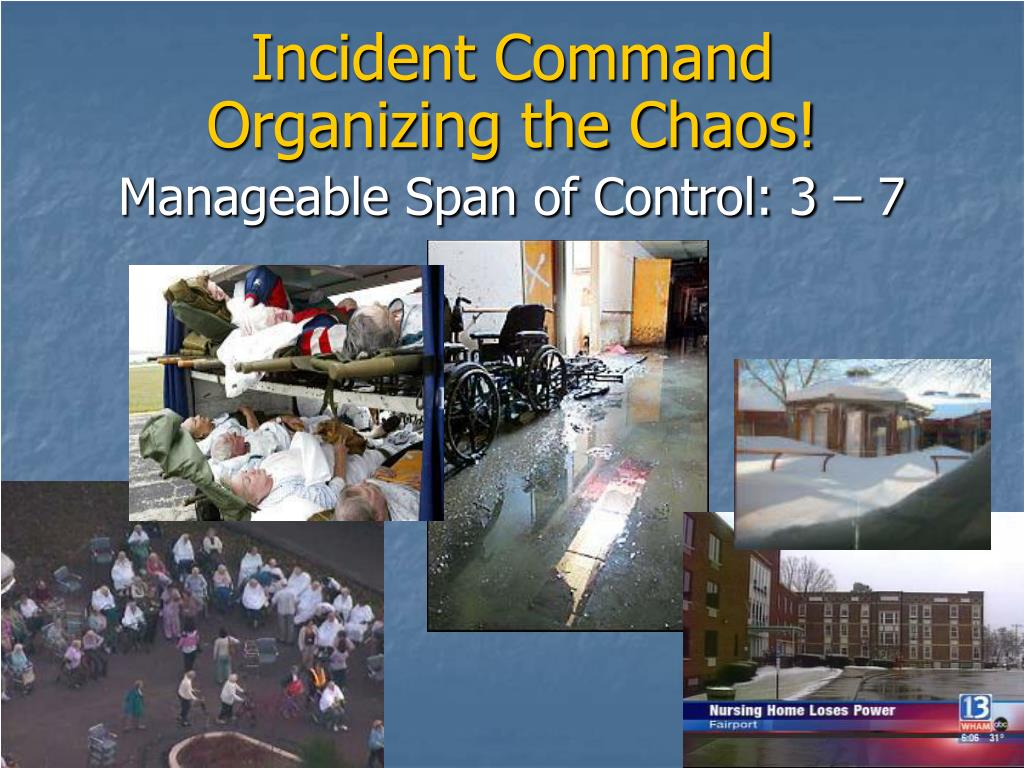 Incident Command
Organizing the Chaos!

Manageable Span of Control: 3 – 7

Nursing Home Loses Power
Fairport

13
WHAM abc
6:06 31°